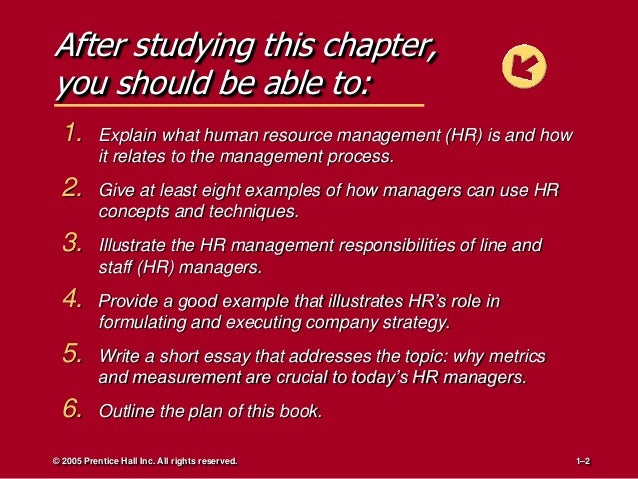 After studying this chapter, you should be able to:

1. Explain what human resource management (HR) is and how it relates to the management process.

2. Give at least eight examples of how managers can use HR concepts and techniques.

3. Illustrate the HR management responsibilities of line and staff (HR) managers.

4. Provide a good example that illustrates HR's role in formulating and executing company strategy.

5. Write a short essay that addresses the topic: why metrics and measurement are crucial to today's HR managers.

6. Outline the plan of this book.

© 2005 Prentice Hall Inc. All rights reserved.

1–2